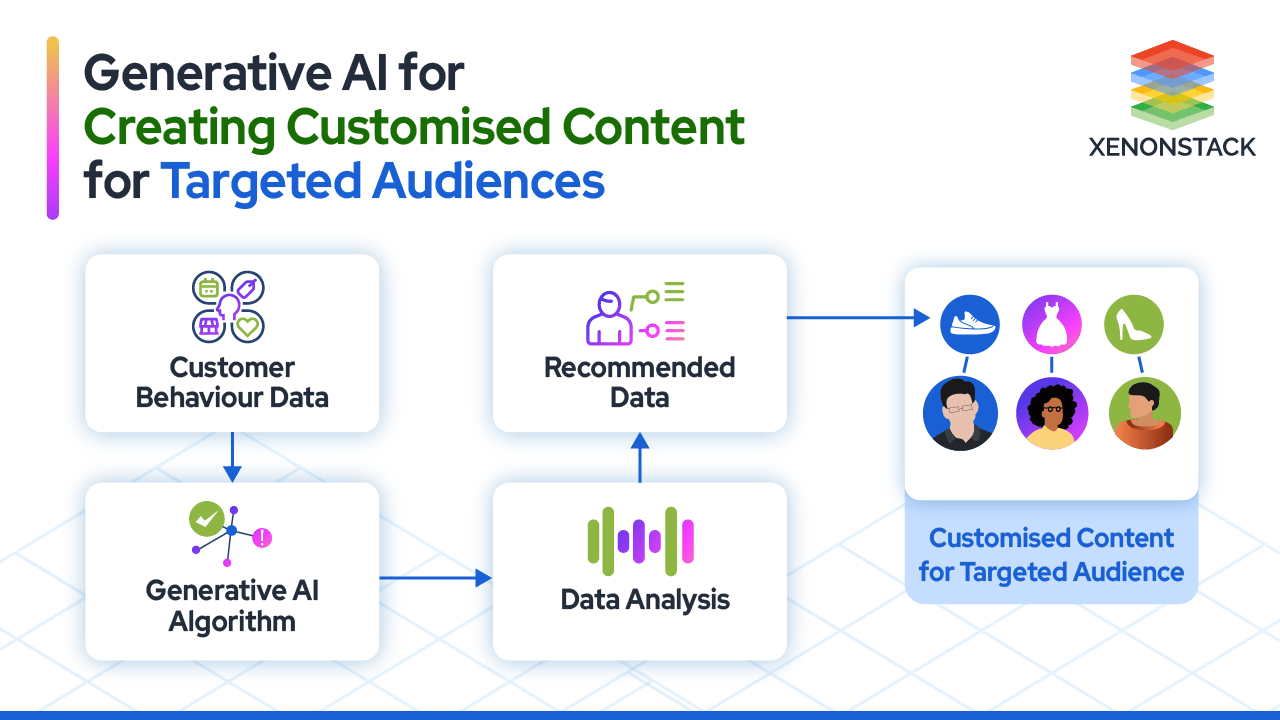 Generative AI for
Creating Customised Content
for Targeted Audiences

XENONSTACK

Customer Behaviour Data

Generative AI Algorithm

Data Analysis

Recommended Data

Customised Content for Targeted Audience